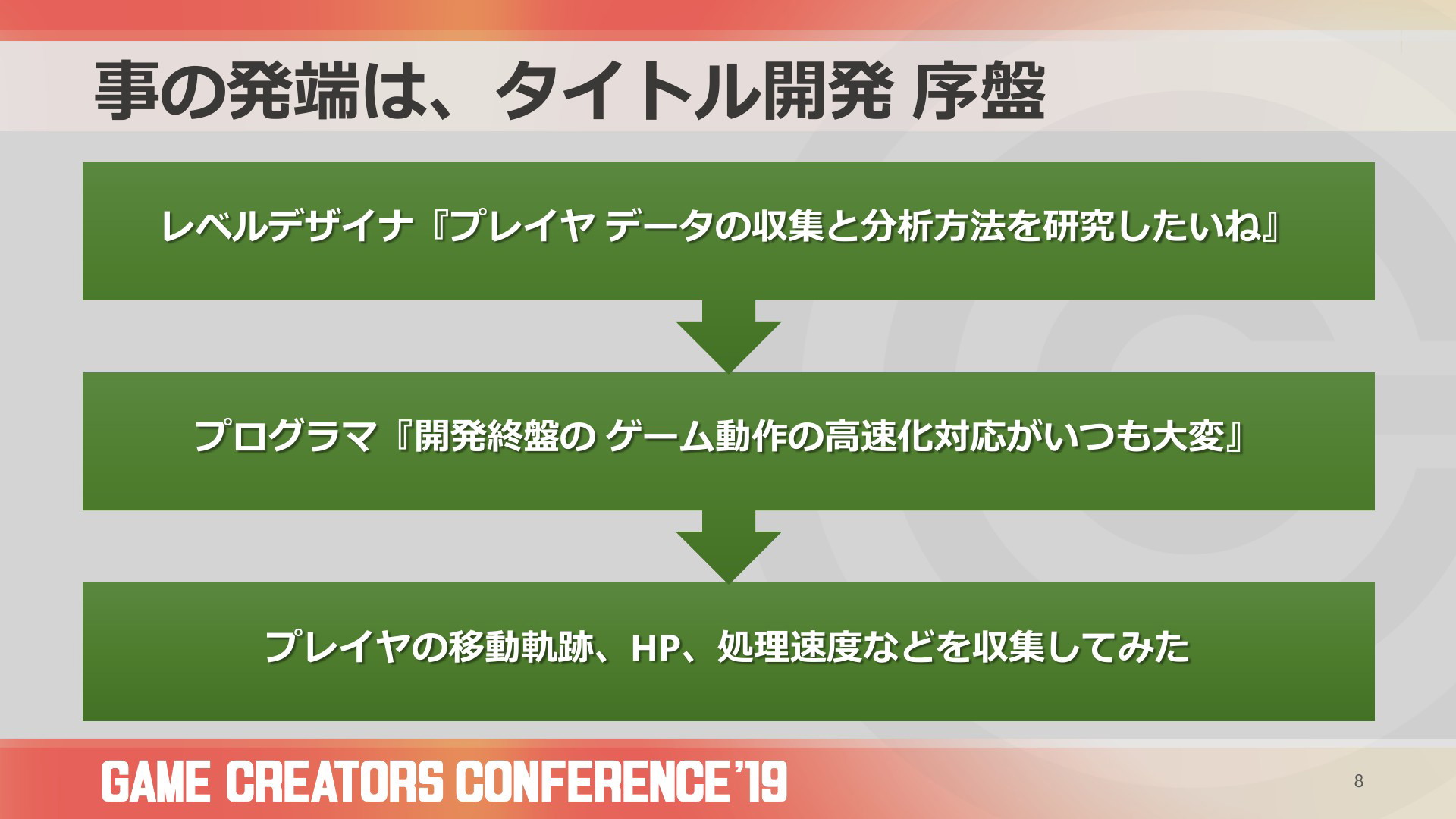 事の発端は、タイトル開発 序盤

レベルデザイナ『プレイヤ データの収集と分析方法を研究したいね』

プログラマ『開発終盤の ゲーム動作の高速化対応がいつも大変』

プレイヤの移動軌跡、HP、処理速度などを収集してみた

GAME CREATORS CONFERENCE'19

8